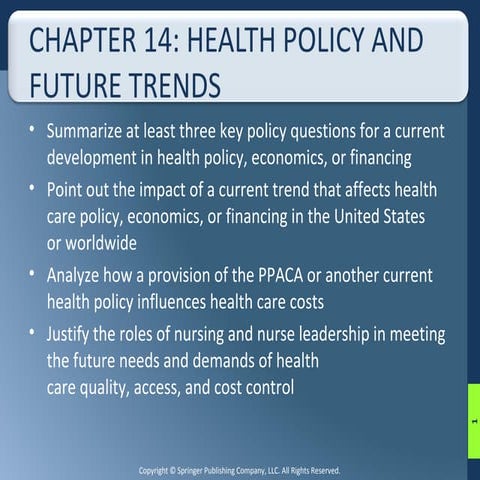 CHAPTER 14: HEALTH POLICY AND FUTURE TRENDS

• Summarize at least three key policy questions for a current development in health policy, economics, or financing

• Point out the impact of a current trend that affects health care policy, economics, or financing in the United States or worldwide

• Analyze how a provision of the PPACA or another current health policy influences health care costs

• Justify the roles of nursing and nurse leadership in meeting the future needs and demands of health care quality, access, and cost control

1

Copyright © Springer Publishing Company, LLC. All Rights Reserved.